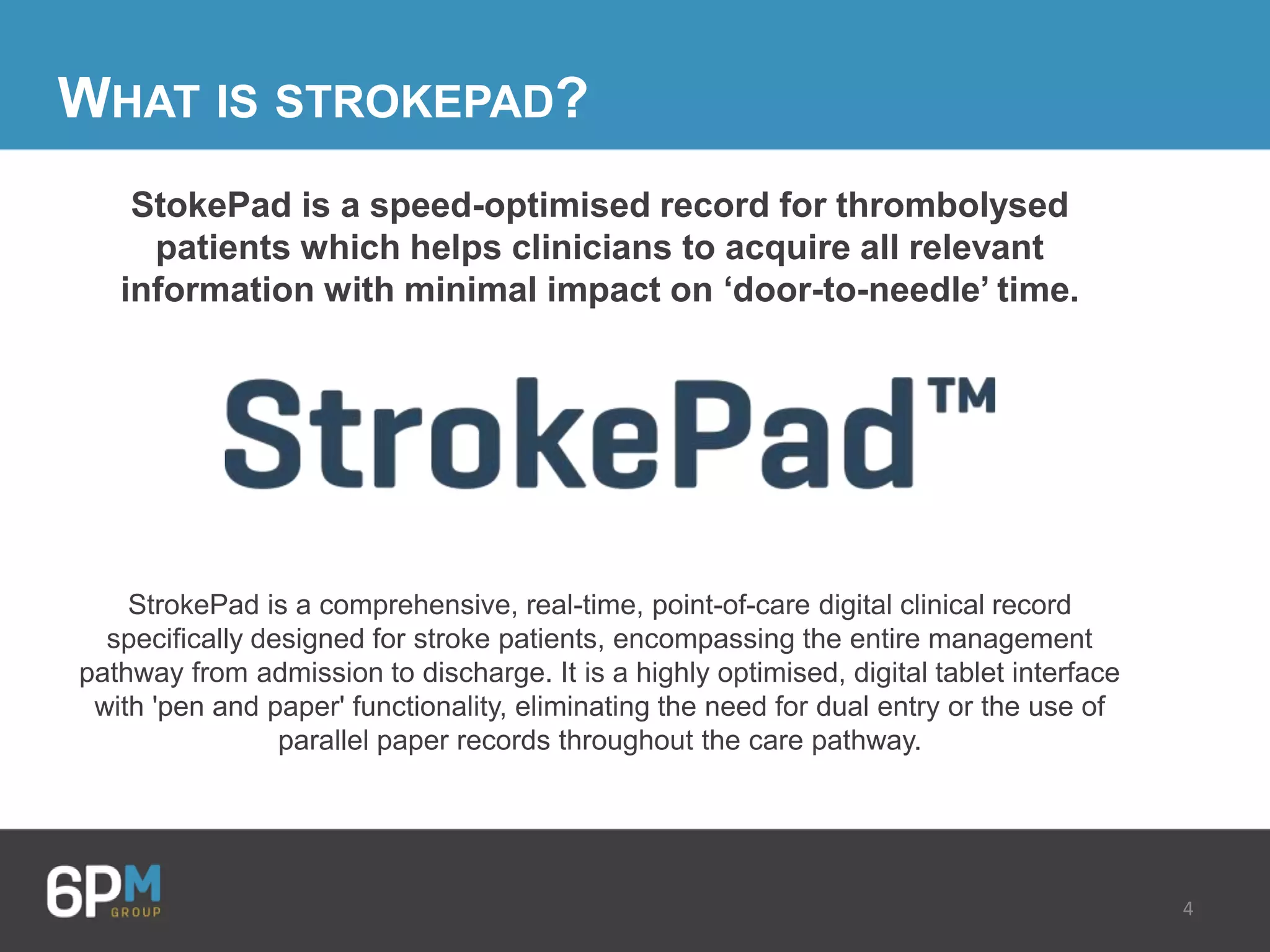 WHAT IS STROKEPAD?

StokePad is a speed-optimised record for thrombolysed patients which helps clinicians to acquire all relevant information with minimal impact on ‘door-to-needle’ time.

StrokePad™

StrokePad is a comprehensive, real-time, point-of-care digital clinical record specifically designed for stroke patients, encompassing the entire management pathway from admission to discharge. It is a highly optimised, digital tablet interface with 'pen and paper' functionality, eliminating the need for dual entry or the use of parallel paper records throughout the care pathway.

6PM GROUP

4